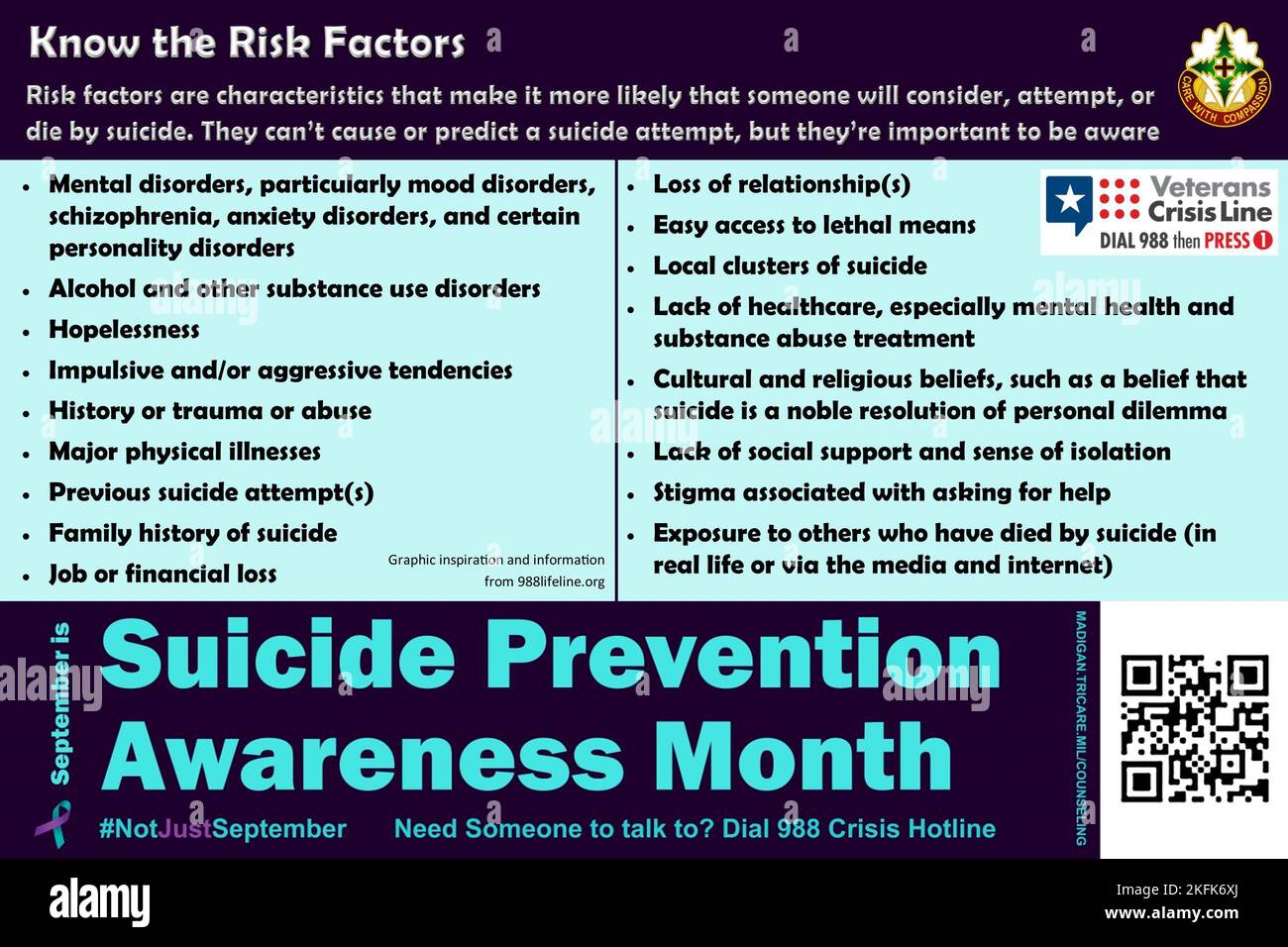 Know the Risk Factors

Risk factors are characteristics that make it more likely that someone will consider, attempt, or die by suicide. They can't cause or predict a suicide attempt, but they're important to be aware

CARE WITH COMPASSION

- Mental disorders, particularly mood disorders, schizophrenia, anxiety disorders, and certain personality disorders
- Alcohol and other substance use disorders
- Hopelessness
- Impulsive and/or aggressive tendencies
- History or trauma or abuse
- Major physical illnesses
- Previous suicide attempt(s)
- Family history of suicide
- Job or financial loss

Graphic inspiration and information from 988lifeline.org

- Loss of relationship(s)
- Easy access to lethal means
- Local clusters of suicide
- Lack of healthcare, especially mental health and substance abuse treatment
- Cultural and religious beliefs, such as a belief that suicide is a noble resolution of personal dilemma
- Lack of social support and sense of isolation
- Stigma associated with asking for help
- Exposure to others who have died by suicide (in real life or via the media and internet)

Veterans Crisis Line
DIAL 988 then PRESS 1

September is

Suicide Prevention Awareness Month

#NotJustSeptember Need Someone to talk to? Dial 988 Crisis Hotline

MADIGAN.TRICARE.MIL/COUNSELING

alamy

Image ID: 2KFK6XJ
www.alamy.com